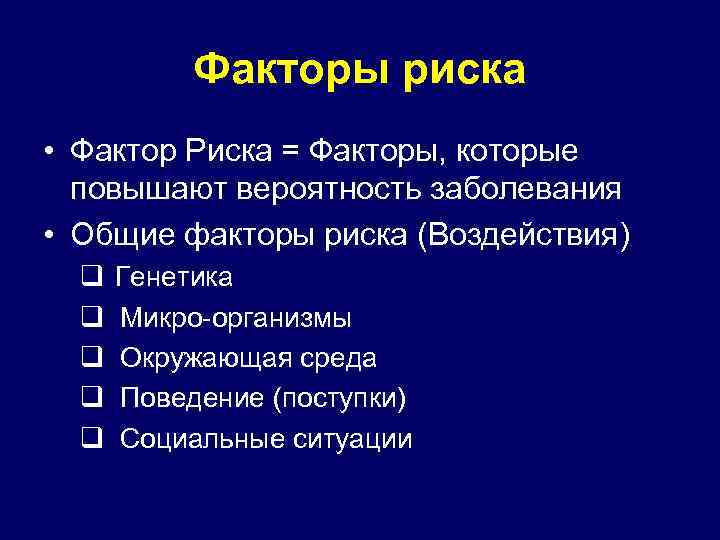 Факторы риска

• Фактор Риска = Факторы, которые повышают вероятность заболевания
• Общие факторы риска (Воздействия)
❑ Генетика
❑ Микро-организмы
❑ Окружающая среда
❑ Поведение (поступки)
❑ Социальные ситуации